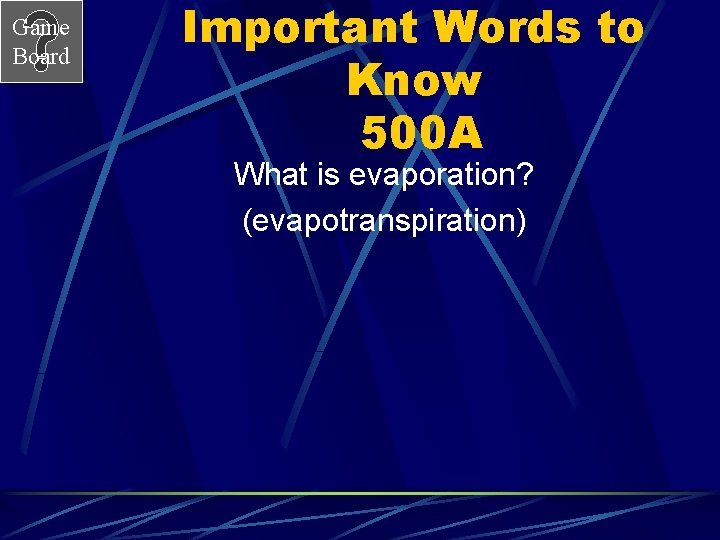 Game Board

Important Words to Know
500A

What is evaporation?
(evapotranspiration)